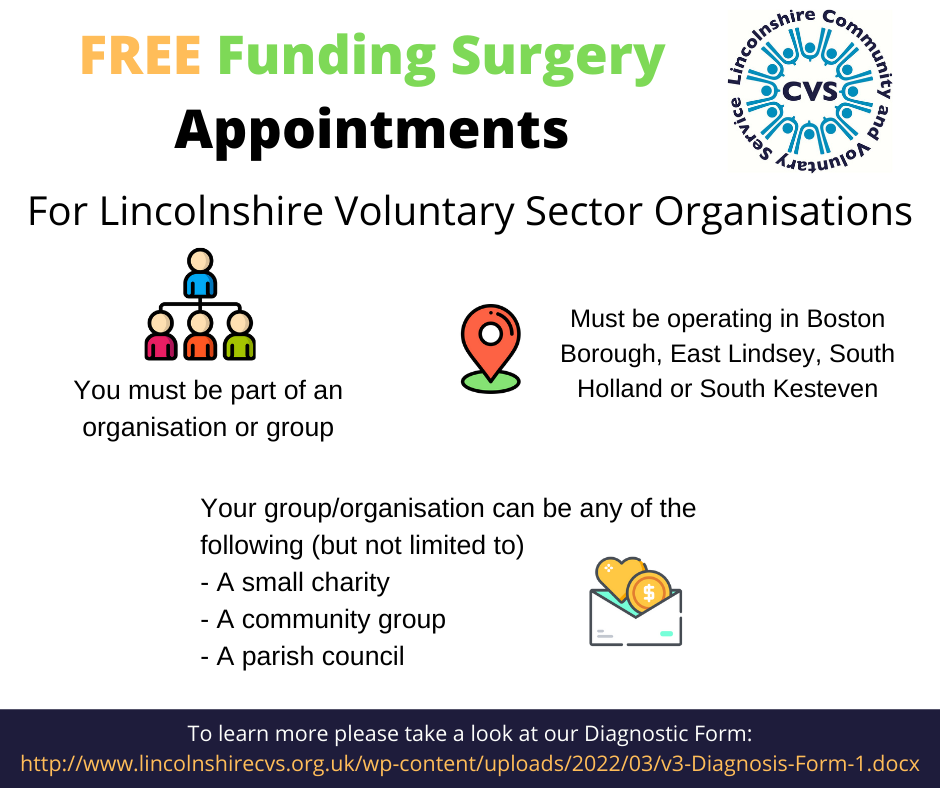 FREE Funding Surgery Appointments

Lincolnshire Community and Voluntary Service

CVS

For Lincolnshire Voluntary Sector Organisations

You must be part of an organisation or group

Must be operating in Boston Borough, East Lindsey, South Holland or South Kesteven

Your group/organisation can be any of the following (but not limited to)
- A small charity
- A community group
- A parish council

To learn more please take a look at our Diagnostic Form:
http://www.lincolnshirecvs.org.uk/wp-content/uploads/2022/03/v3-Diagnosis-Form-1.docx